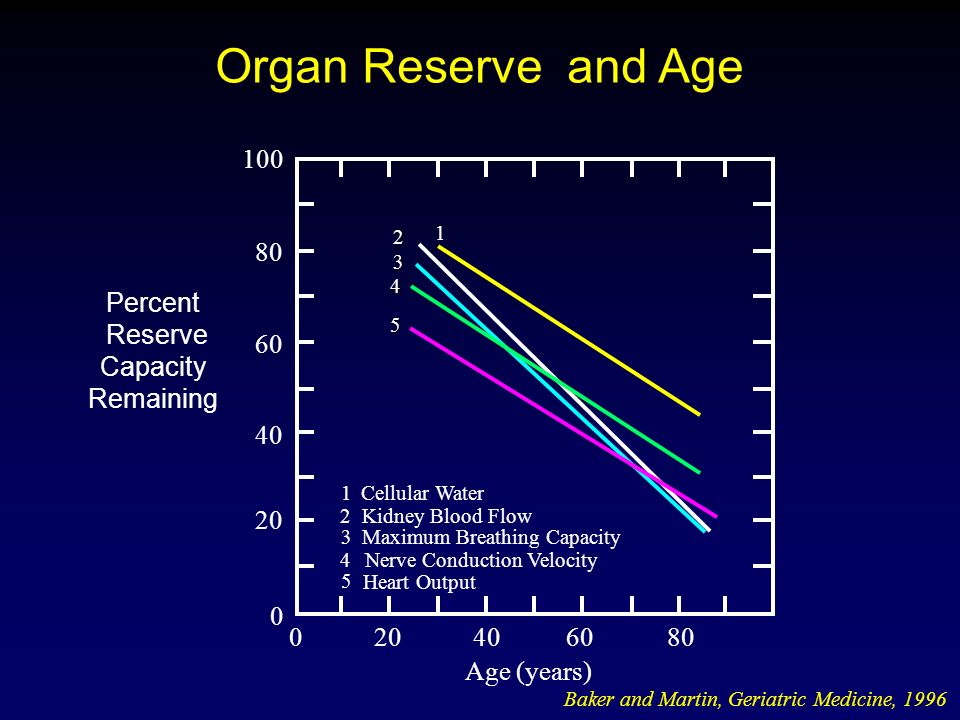 Organ Reserve and Age

Percent Reserve Capacity Remaining

100
80
60
40
20
0

2
1
3
4
5

1 Cellular Water
2 Kidney Blood Flow
3 Maximum Breathing Capacity
4 Nerve Conduction Velocity
5 Heart Output

0 20 40 60 80
Age (years)

Baker and Martin, Geriatric Medicine, 1996